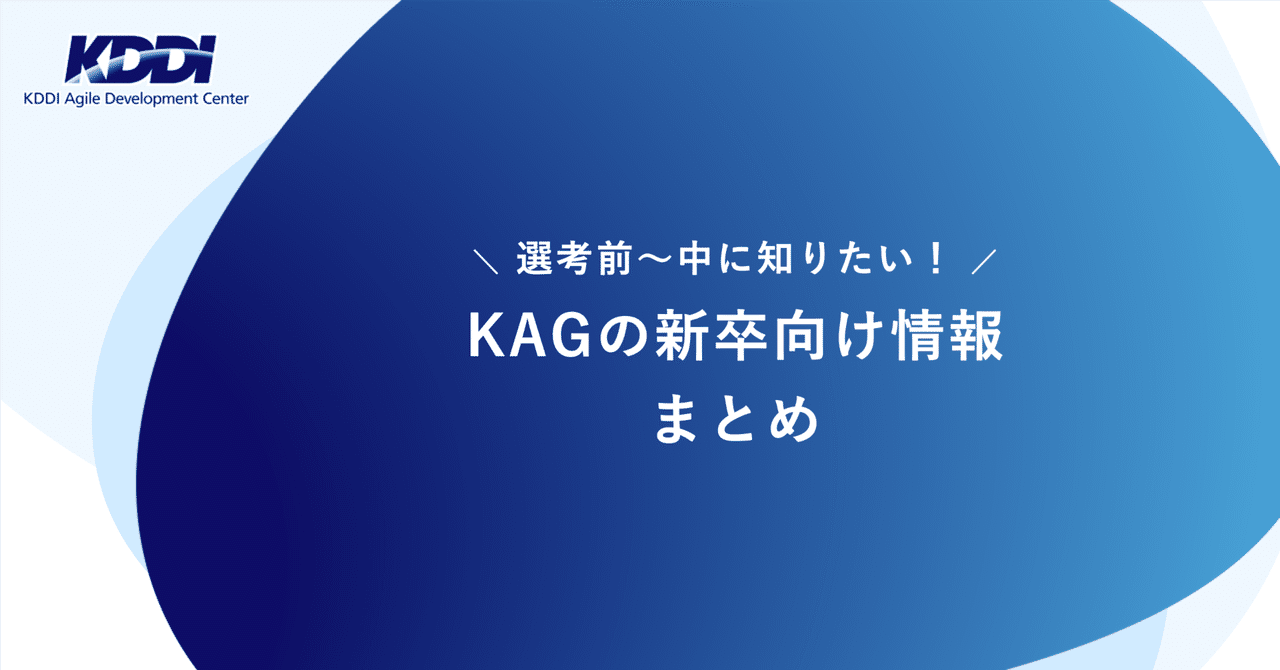 KDDI
KDDI Agile Development Center

＼ 選考前〜中に知りたい！ ／
KAGの新卒向け情報
まとめ